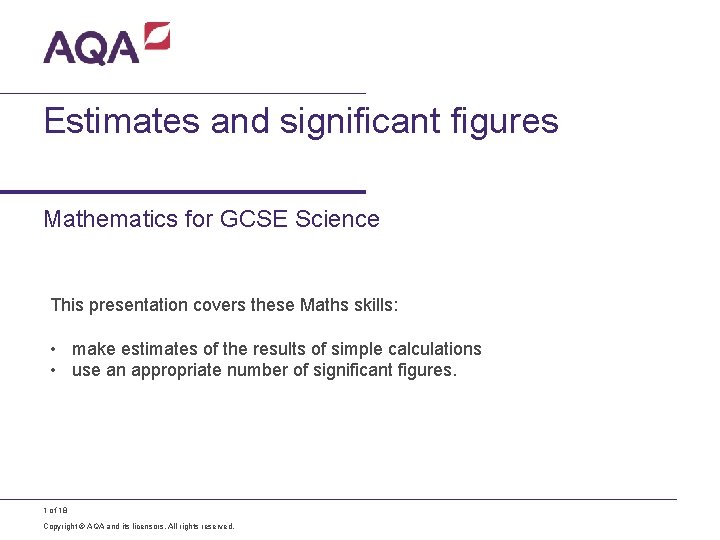 AQA

Estimates and significant figures

Mathematics for GCSE Science

This presentation covers these Maths skills:

• make estimates of the results of simple calculations
• use an appropriate number of significant figures.

1 of 18

Copyright © AQA and its licensors. All rights reserved.